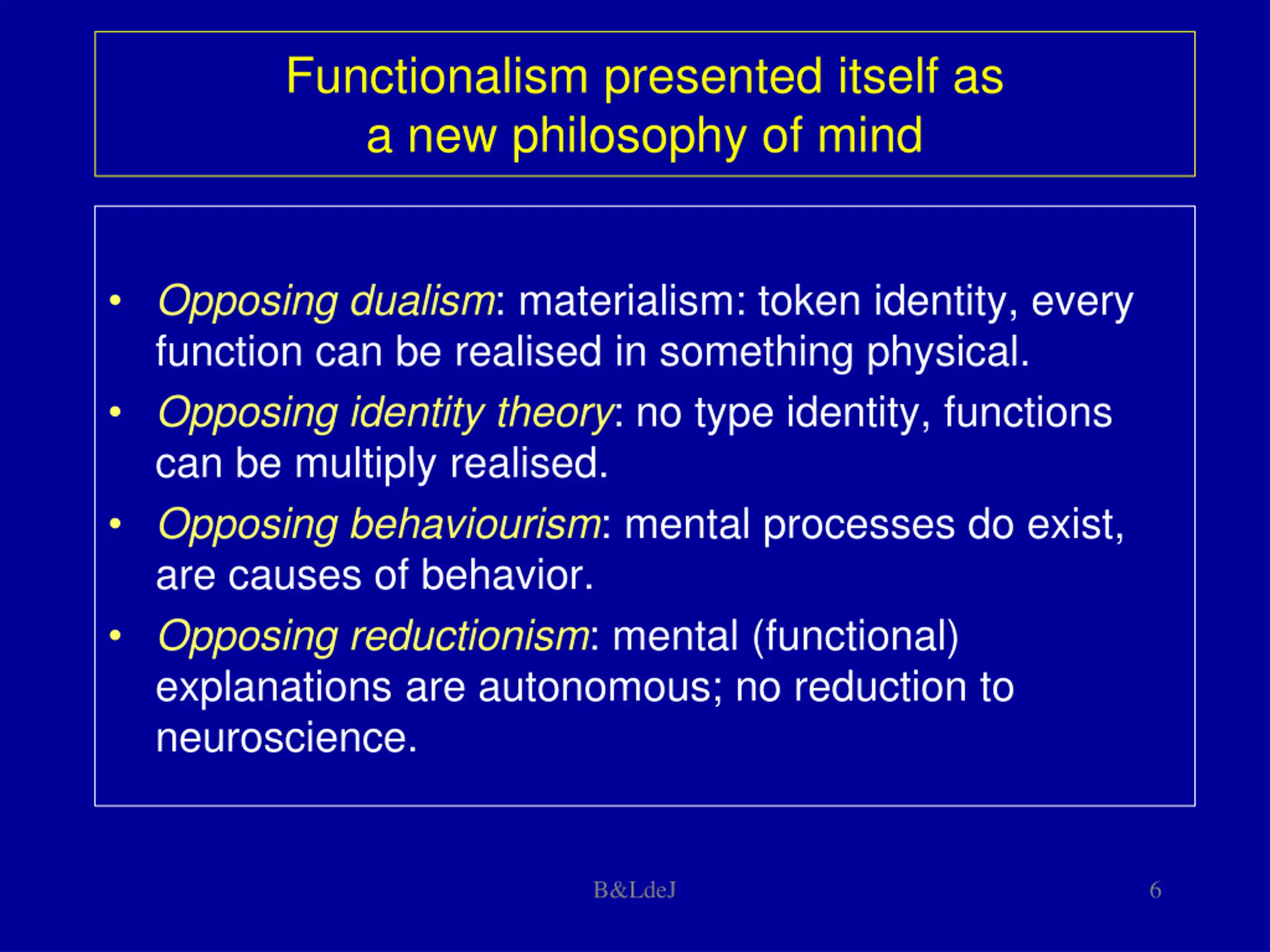 Functionalism presented itself as a new philosophy of mind

• Opposing dualism: materialism: token identity, every function can be realised in something physical.
• Opposing identity theory: no type identity, functions can be multiply realised.
• Opposing behaviourism: mental processes do exist, are causes of behavior.
• Opposing reductionism: mental (functional) explanations are autonomous; no reduction to neuroscience.

B&LdeJ

6